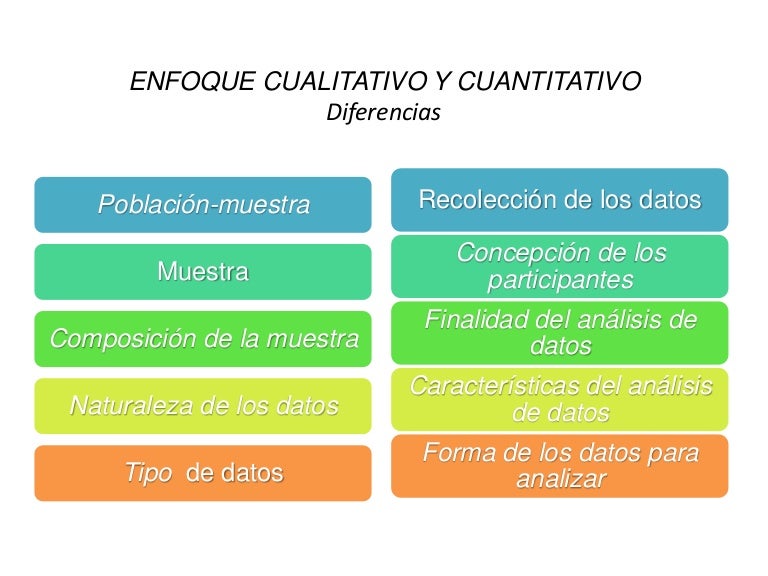 ENFOQUE CUALITATIVO Y CUANTITATIVO
Diferencias

Población-muestra

Muestra

Composición de la muestra

Naturaleza de los datos

Tipo de datos

Recolección de los datos

Concepción de los participantes

Finalidad del análisis de datos

Características del análisis de datos

Forma de los datos para analizar